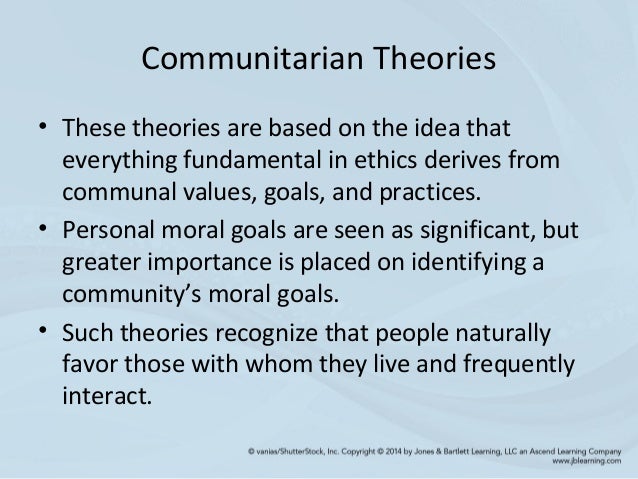 Communitarian Theories

• These theories are based on the idea that everything fundamental in ethics derives from communal values, goals, and practices.

• Personal moral goals are seen as significant, but greater importance is placed on identifying a community's moral goals.

• Such theories recognize that people naturally favor those with whom they live and frequently interact.

© vanias/ShutterStock, Inc. Copyright © 2014 by Jones & Bartlett Learning, LLC an Ascend Learning Company
www.jblearning.com